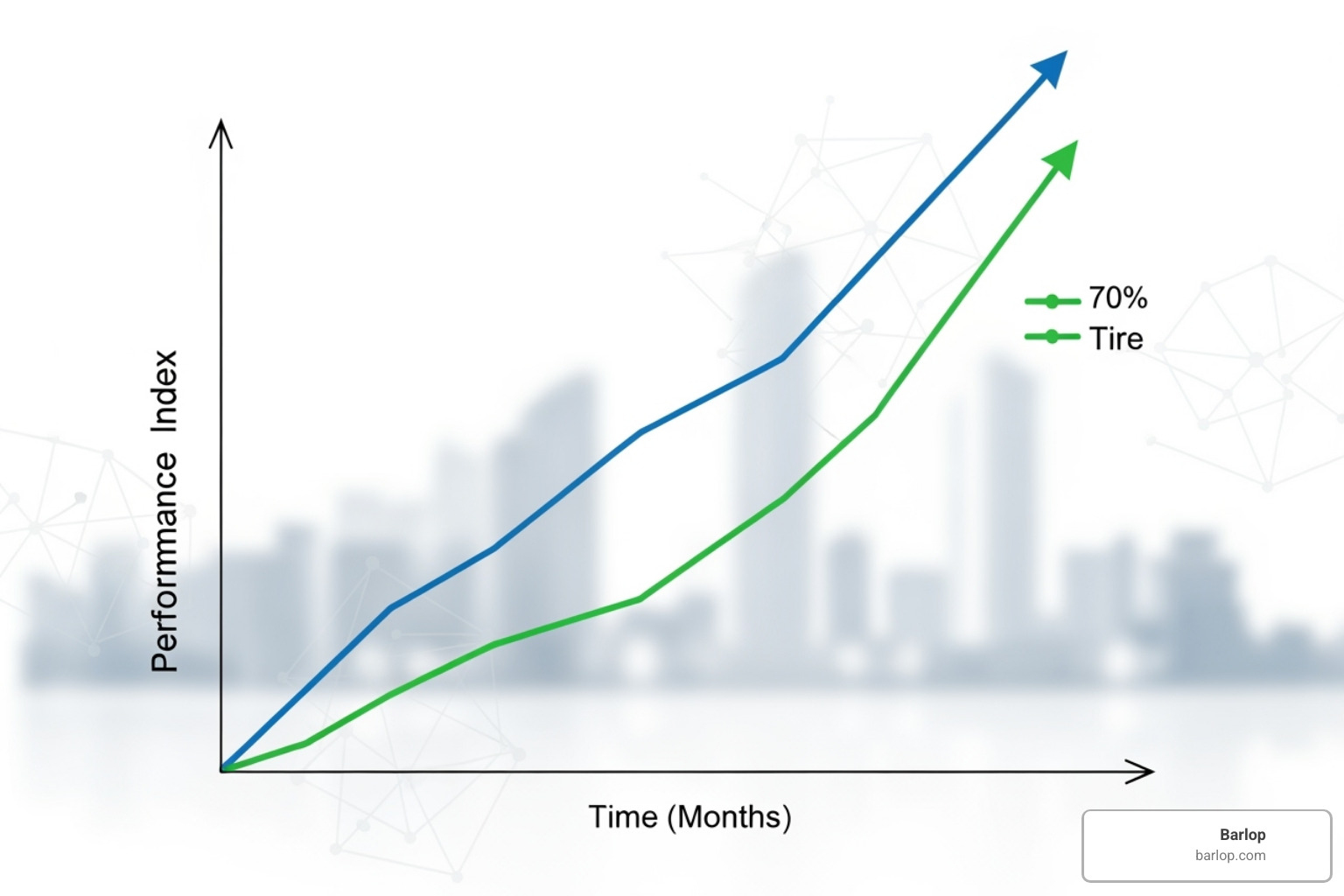 Performance Index

70%
Tire

Time (Months)

Barlop
barlop.com